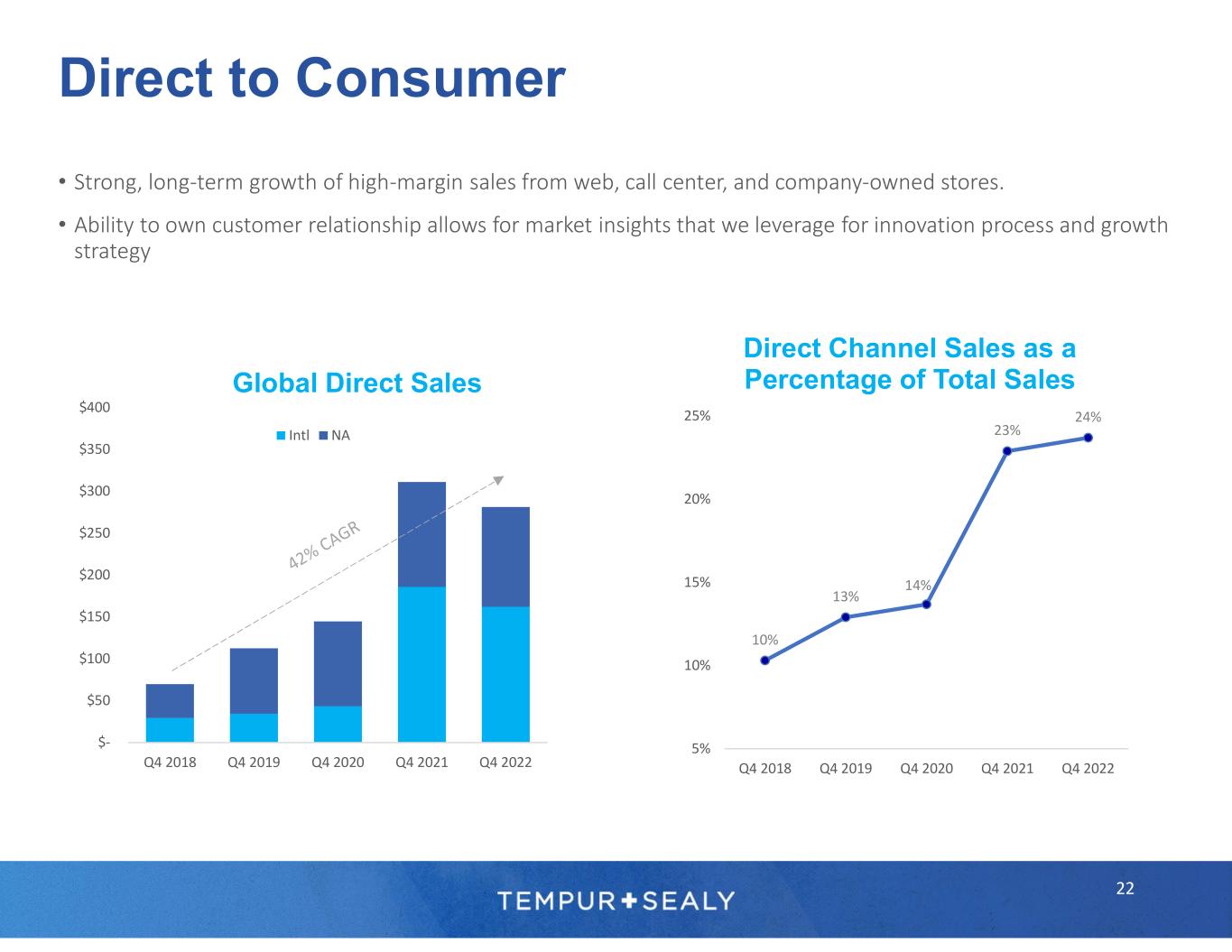 Direct to Consumer

• Strong, long-term growth of high-margin sales from web, call center, and company-owned stores.

• Ability to own customer relationship allows for market insights that we leverage for innovation process and growth strategy

Global Direct Sales

Intl NA

$400
$350
$300
$250
$200
$150
$100
$50
$-

42% CAGR

Q4 2018 Q4 2019 Q4 2020 Q4 2021 Q4 2022

Direct Channel Sales as a Percentage of Total Sales

25%
20%
15%
10%
5%

10% 13% 14% 23% 24%

Q4 2018 Q4 2019 Q4 2020 Q4 2021 Q4 2022

TEMPUR+SEALY

22